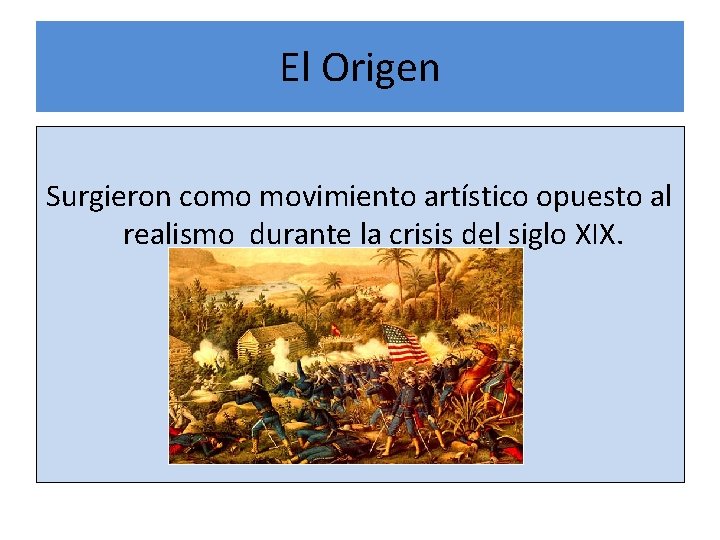 El Origen

Surgieron como movimiento artístico opuesto al realismo durante la crisis del siglo XIX.